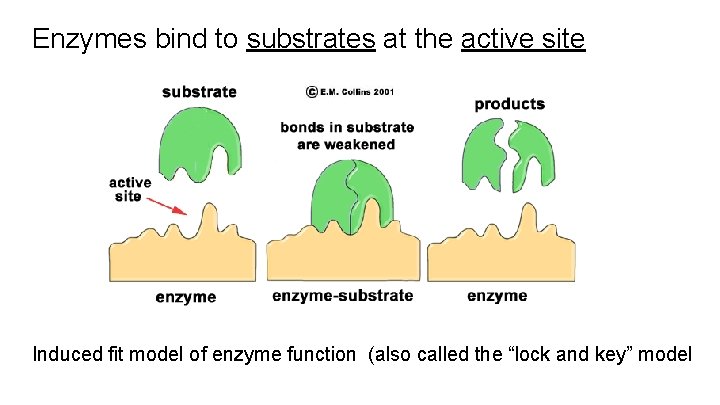 Enzymes bind to substrates at the active site

substrate

© E.M. Collins 2001

products

bonds in substrate are weakened

active site

enzyme

enzyme-substrate

enzyme

Induced fit model of enzyme function (also called the “lock and key” model